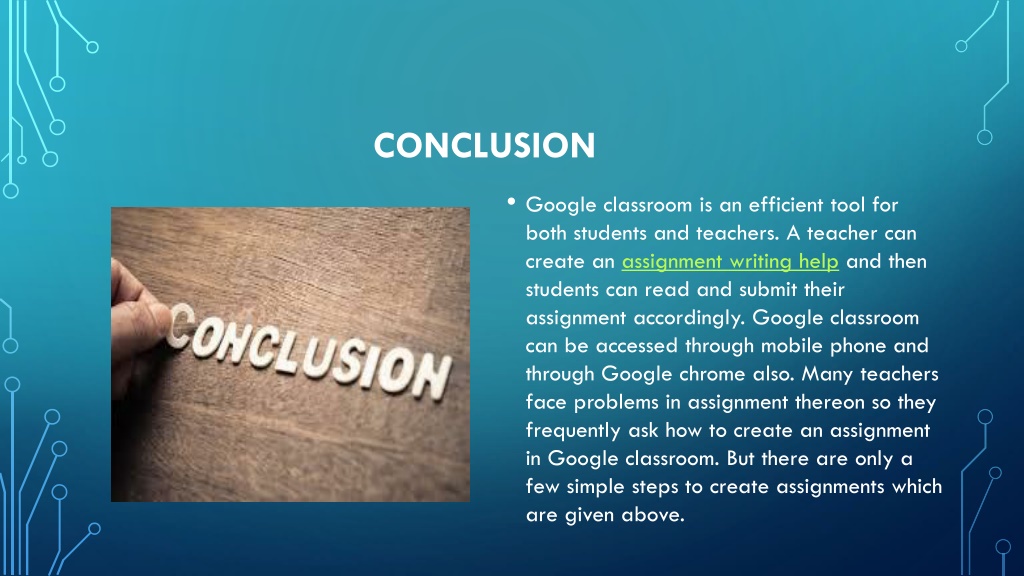 CONCLUSION

CONCLUSION

• Google classroom is an efficient tool for both students and teachers. A teacher can create an assignment writing help and then students can read and submit their assignment accordingly. Google classroom can be accessed through mobile phone and through Google chrome also. Many teachers face problems in assignment thereon so they frequently ask how to create an assignment in Google classroom. But there are only a few simple steps to create assignments which are given above.